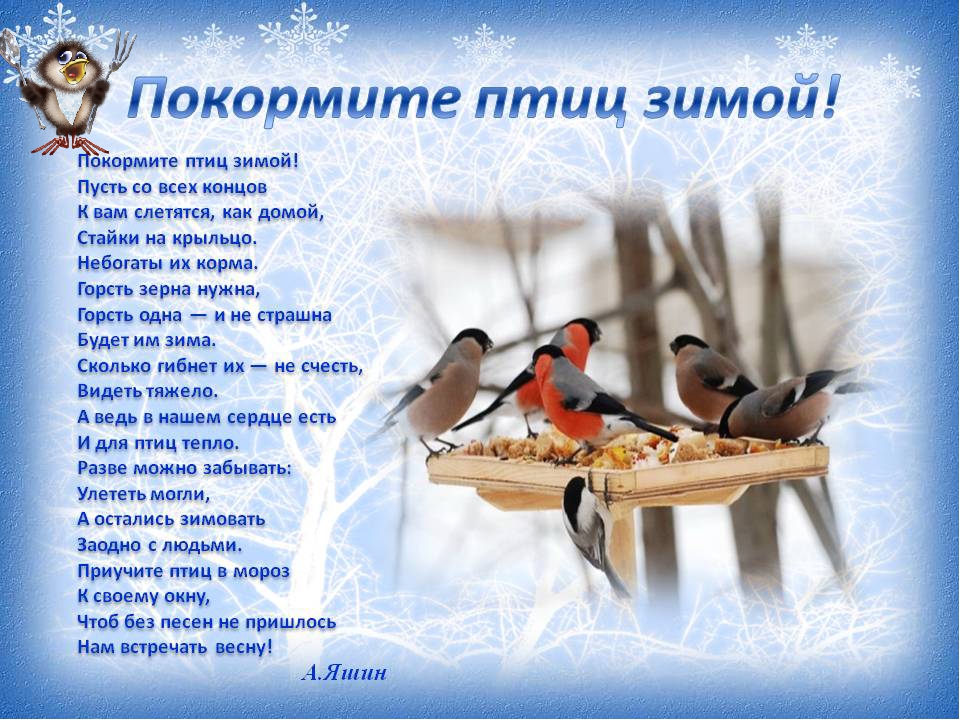 Покормите птиц зимой!

Покормите птиц зимой!
Пусть со всех концов
К вам слетятся, как домой,
Стайки на крыльцо.
Небогаты их корма.
Горсть зерна нужна,
Горсть одна — и не страшна
Будет им зима.
Сколько гибнет их — не счесть,
Видеть тяжело.
А ведь в нашем сердце есть
И для птиц тепло.
Разве можно забывать:
Улететь могли,
А остались зимовать
Заодно с людьми.
Приучите птиц в мороз
К своему окну,
Чтоб без песен не пришлось
Нам встречать весну!

А.Яшин